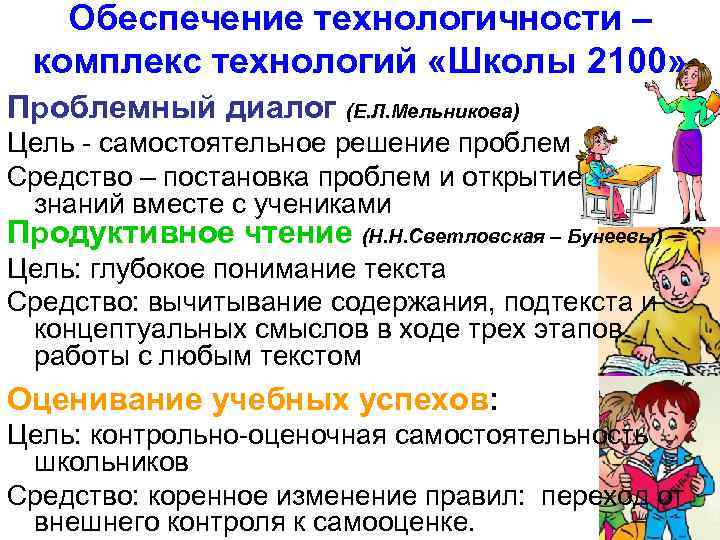 Обеспечение технологичности – комплекс технологий «Школы 2100»

Проблемный диалог (Е.Л.Мельникова)

Цель - самостоятельное решение проблем

Средство – постановка проблем и открытие знаний вместе с учениками

Продуктивное чтение (Н.Н.Светловская – Бунеевы)

Цель: глубокое понимание текста

Средство: вычитывание содержания, подтекста и концептуальных смыслов в ходе трех этапов работы с любым текстом

Оценивание учебных успехов:

Цель: контрольно-оценочная самостоятельность школьников

Средство: коренное изменение правил: переход от внешнего контроля к самооценке.